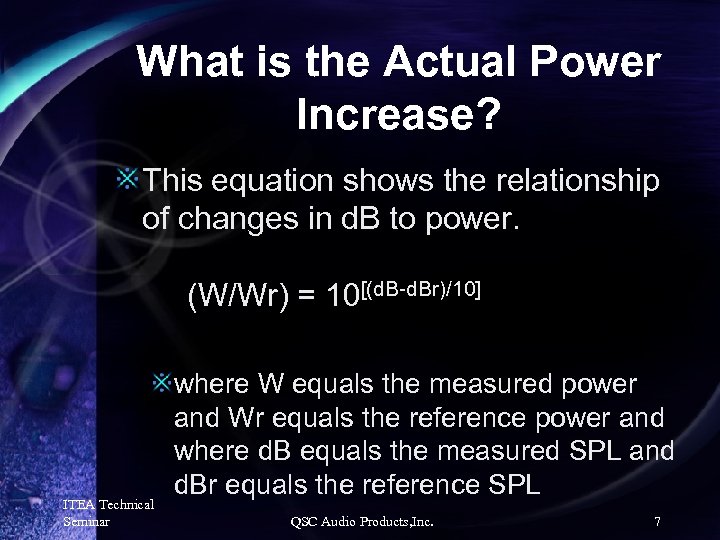 What is the Actual Power Increase?

This equation shows the relationship of changes in dB to power.

$(W/Wr) = 10^{[(dB-dBr)/10]}$

where W equals the measured power and Wr equals the reference power and where dB equals the measured SPL and dBr equals the reference SPL

ITEA Technical Seminar

QSC Audio Products,Inc.

7